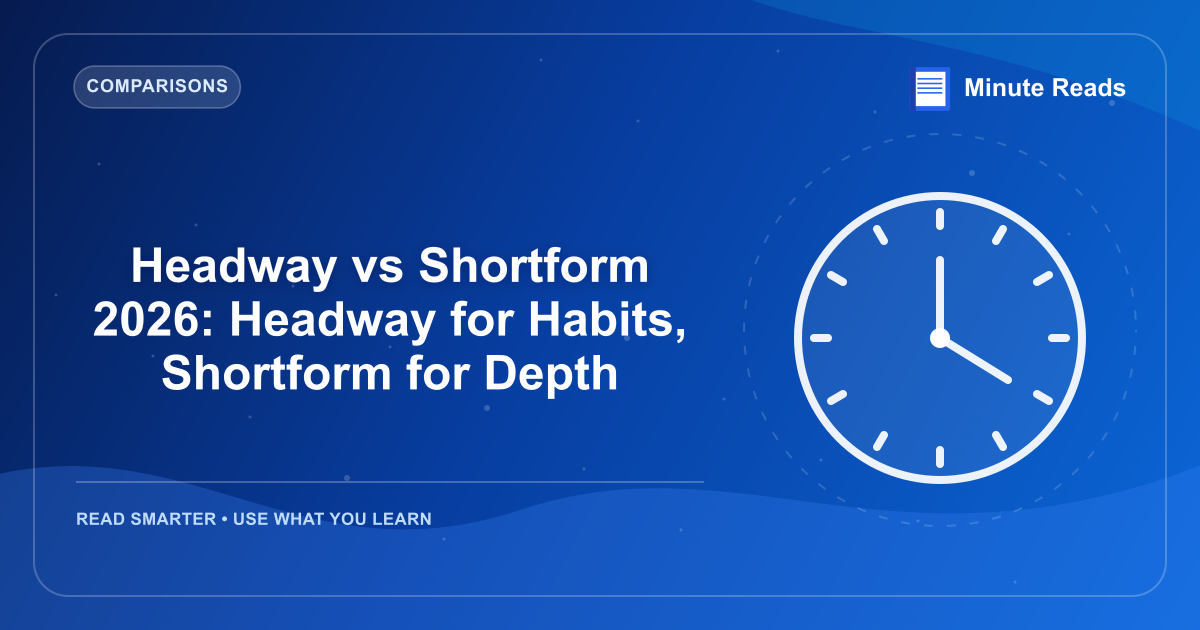 COMPARISONS

Minute Reads

Headway vs Shortform 2026: Headway for Habits, Shortform for Depth

READ SMARTER • USE WHAT YOU LEARN